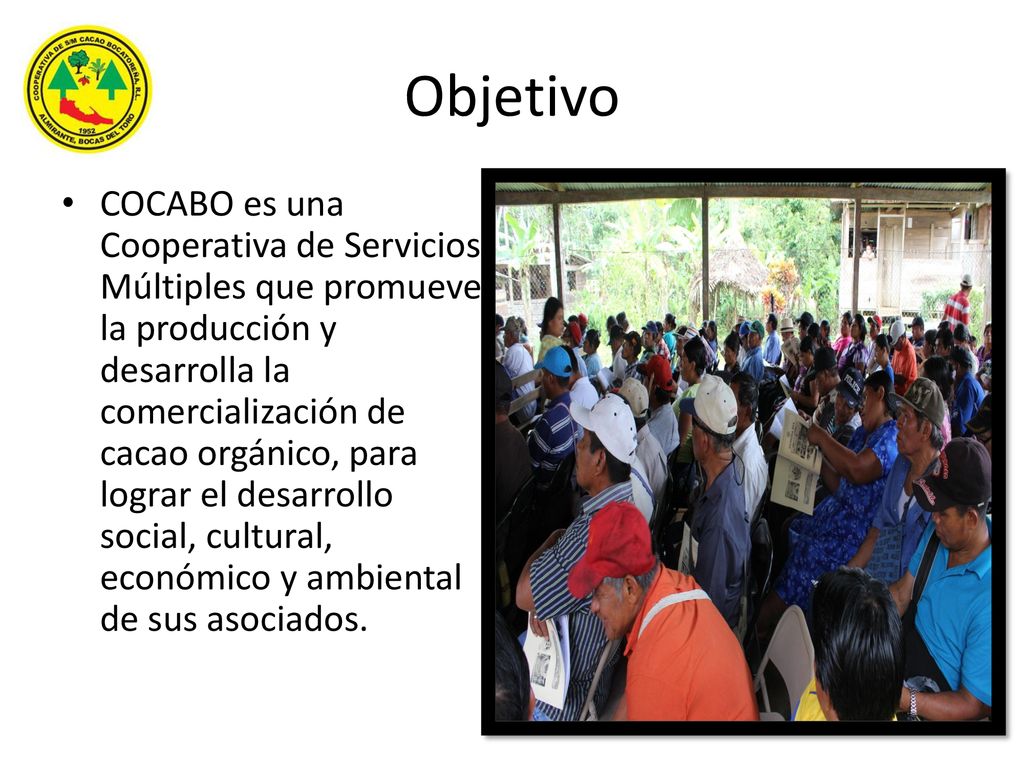 COOPERATIVA DE S/M CACAO BOCATOREÑA, R.L.
1952
ALMIRANTE, BOCAS DEL TORO

Objetivo

• COCABO es una Cooperativa de Servicios Múltiples que promueve la producción y desarrolla la comercialización de cacao orgánico, para lograr el desarrollo social, cultural, económico y ambiental de sus asociados.